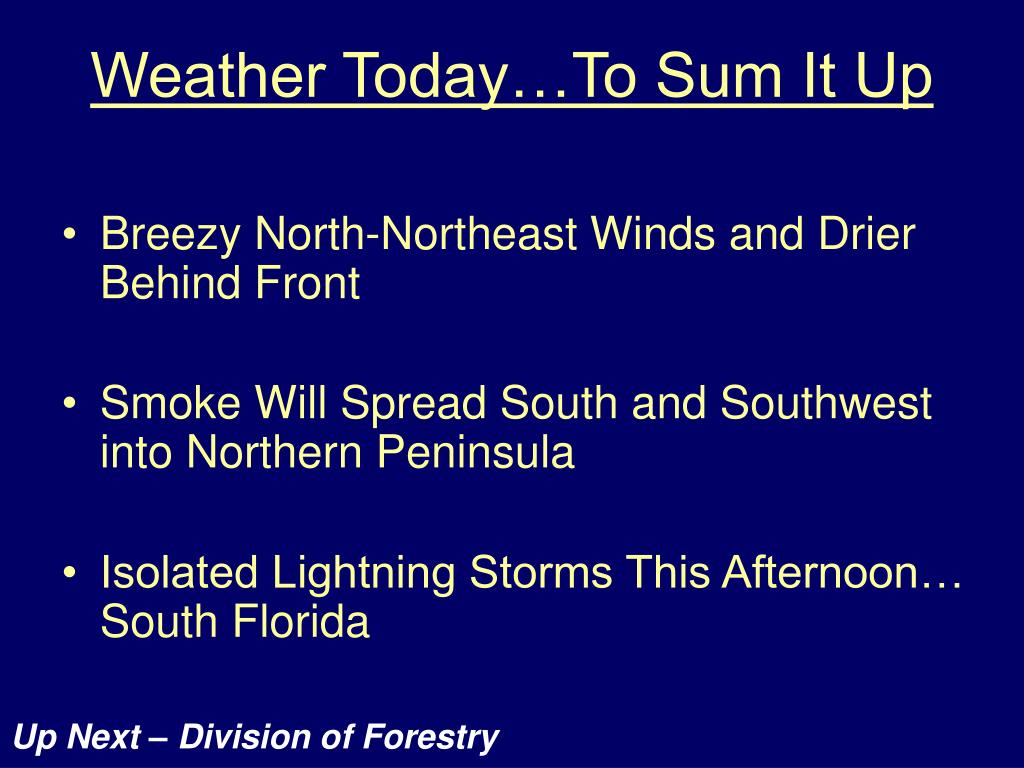 Weather Today…To Sum It Up

• Breezy North-Northeast Winds and Drier Behind Front

• Smoke Will Spread South and Southwest into Northern Peninsula

• Isolated Lightning Storms This Afternoon… South Florida

Up Next – Division of Forestry